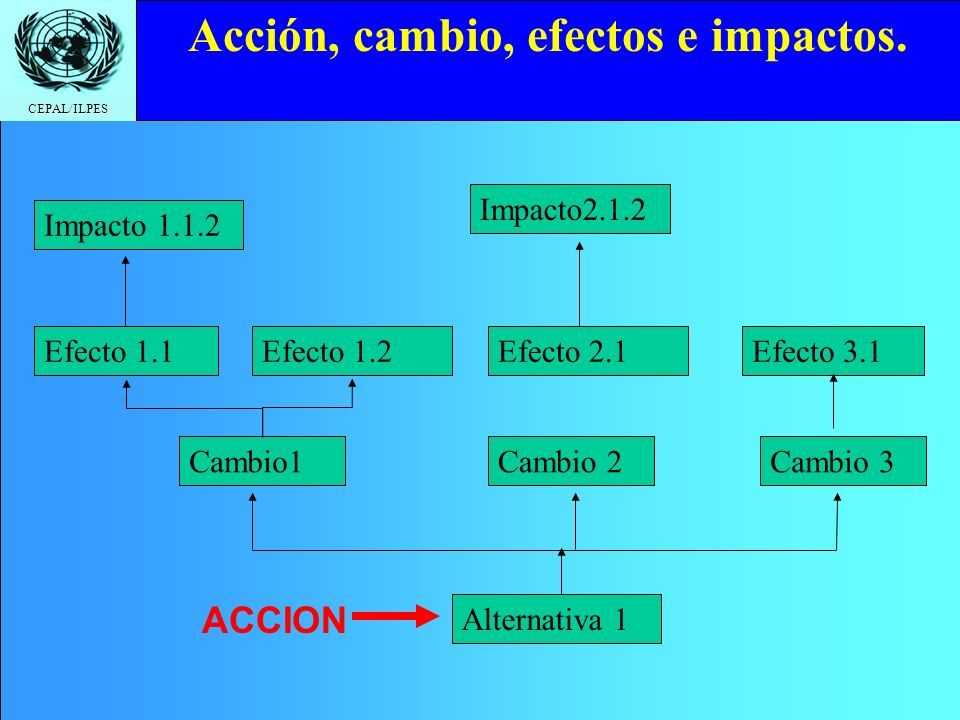 CEPAL/ILPES

Acción, cambio, efectos e impactos.

Impacto 1.1.2

Impacto2.1.2

Efecto 1.1

Efecto 1.2

Efecto 2.1

Efecto 3.1

Cambio1

Cambio 2

Cambio 3

ACCION

Alternativa 1